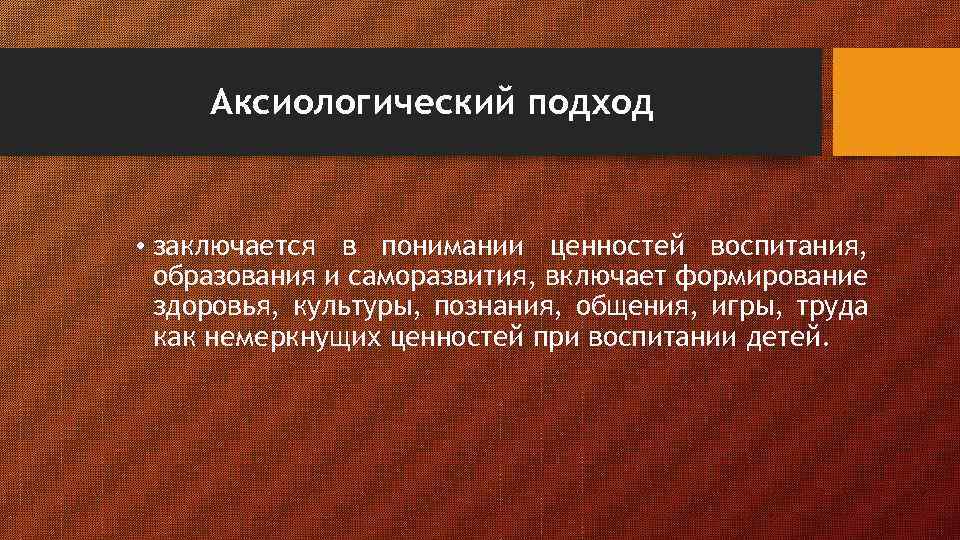 Аксиологический подход

• заключается в понимании ценностей воспитания, образования и саморазвития, включает формирование здоровья, культуры, познания, общения, игры, труда как немеркнущих ценностей при воспитании детей.